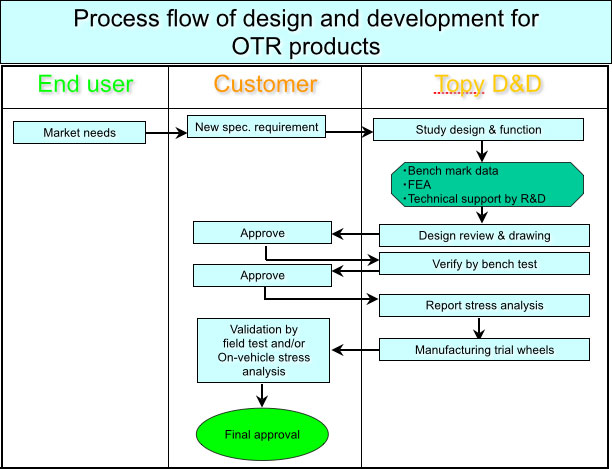 Process flow of design and development for OTR products

End user

Customer

Topy D&D

Market needs

New spec. requirement

Study design & function

・Bench mark data
・FEA
・Technical support by R&D

Approve

Design review & drawing

Verify by bench test

Approve

Report stress analysis

Validation by field test and/or On-vehicle stress analysis

Manufacturing trial wheels

Final approval